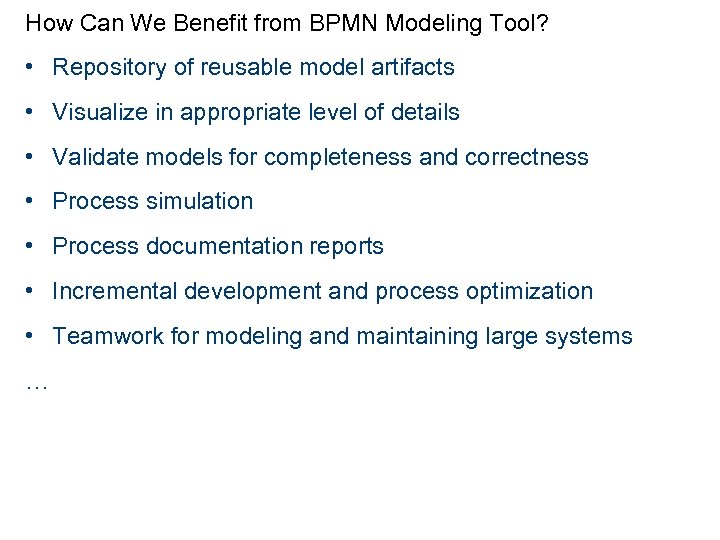 How Can We Benefit from BPMN Modeling Tool?

• Repository of reusable model artifacts

• Visualize in appropriate level of details

• Validate models for completeness and correctness

• Process simulation

• Process documentation reports

• Incremental development and process optimization

• Teamwork for modeling and maintaining large systems

…